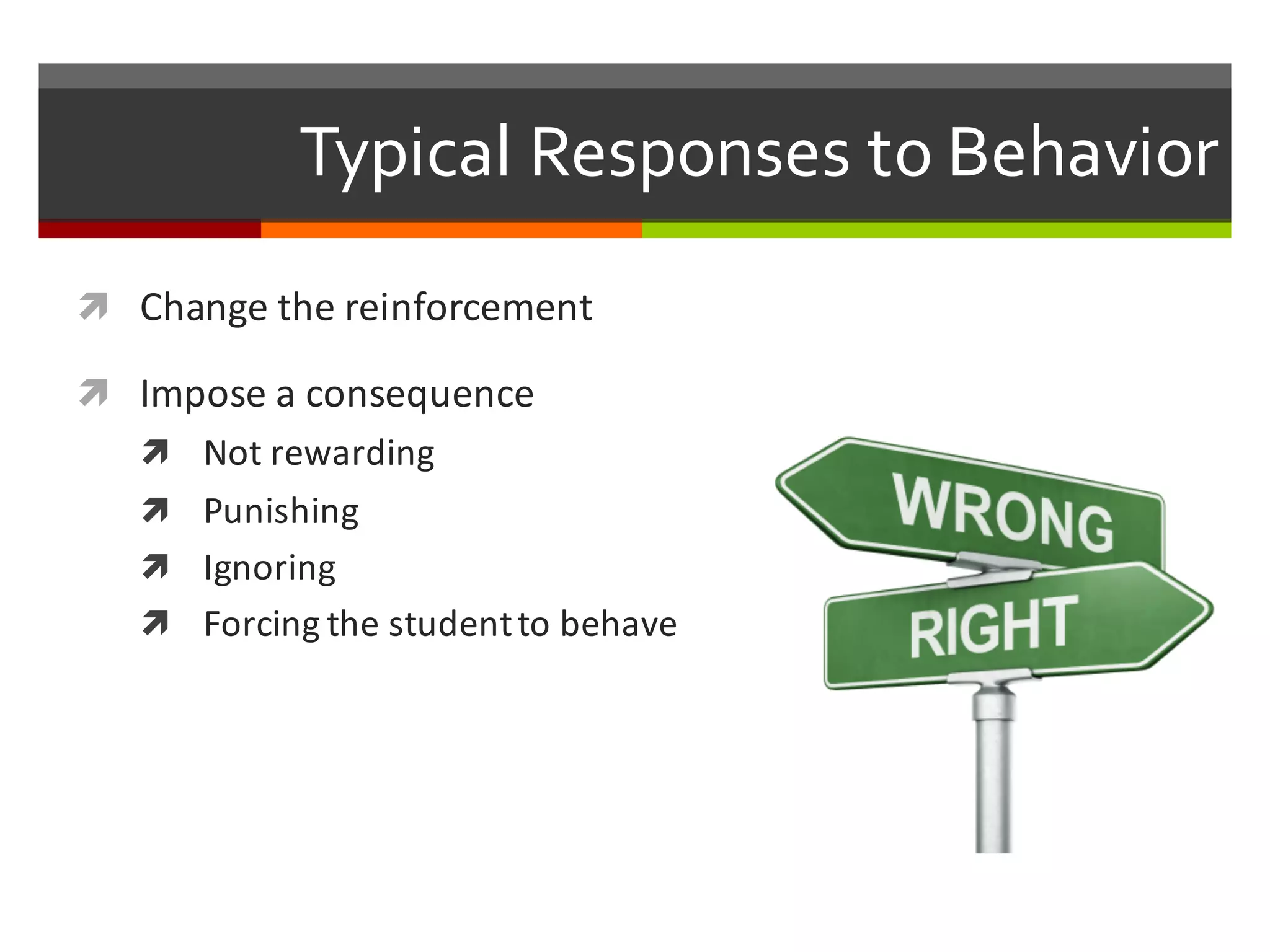 Typical Responses to Behavior

Change the reinforcement

Impose a consequence

Not rewarding

Punishing

Ignoring

Forcing the student to behave

WRONG

RIGHT